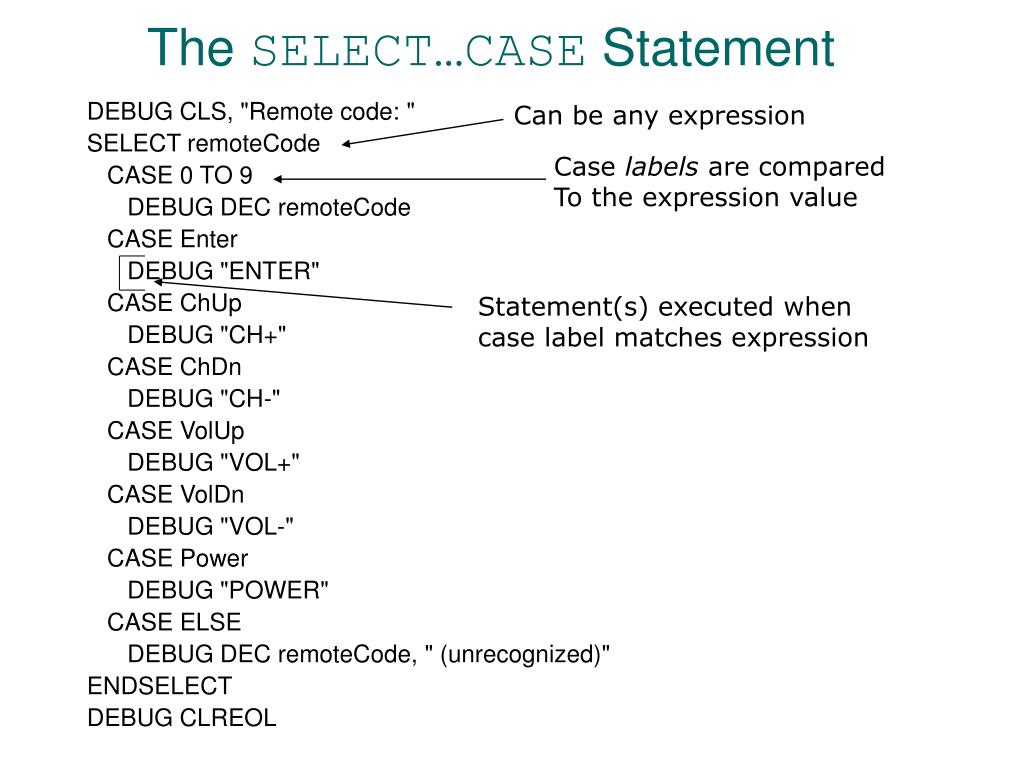 The SELECT…CASE Statement

DEBUG CLS, "Remote code: "
SELECT remoteCode
CASE 0 TO 9
DEBUG DEC remoteCode
CASE Enter
DEBUG "ENTER"
CASE ChUp
DEBUG "CH+"
CASE ChDn
DEBUG "CH-"
CASE VolUp
DEBUG "VOL+"
CASE VolDn
DEBUG "VOL-"
CASE Power
DEBUG "POWER"
CASE ELSE
DEBUG DEC remoteCode, " (unrecognized)"
ENDSELECT
DEBUG CLREOL

Can be any expression

Case labels are compared To the expression value

Statement(s) executed when case label matches expression